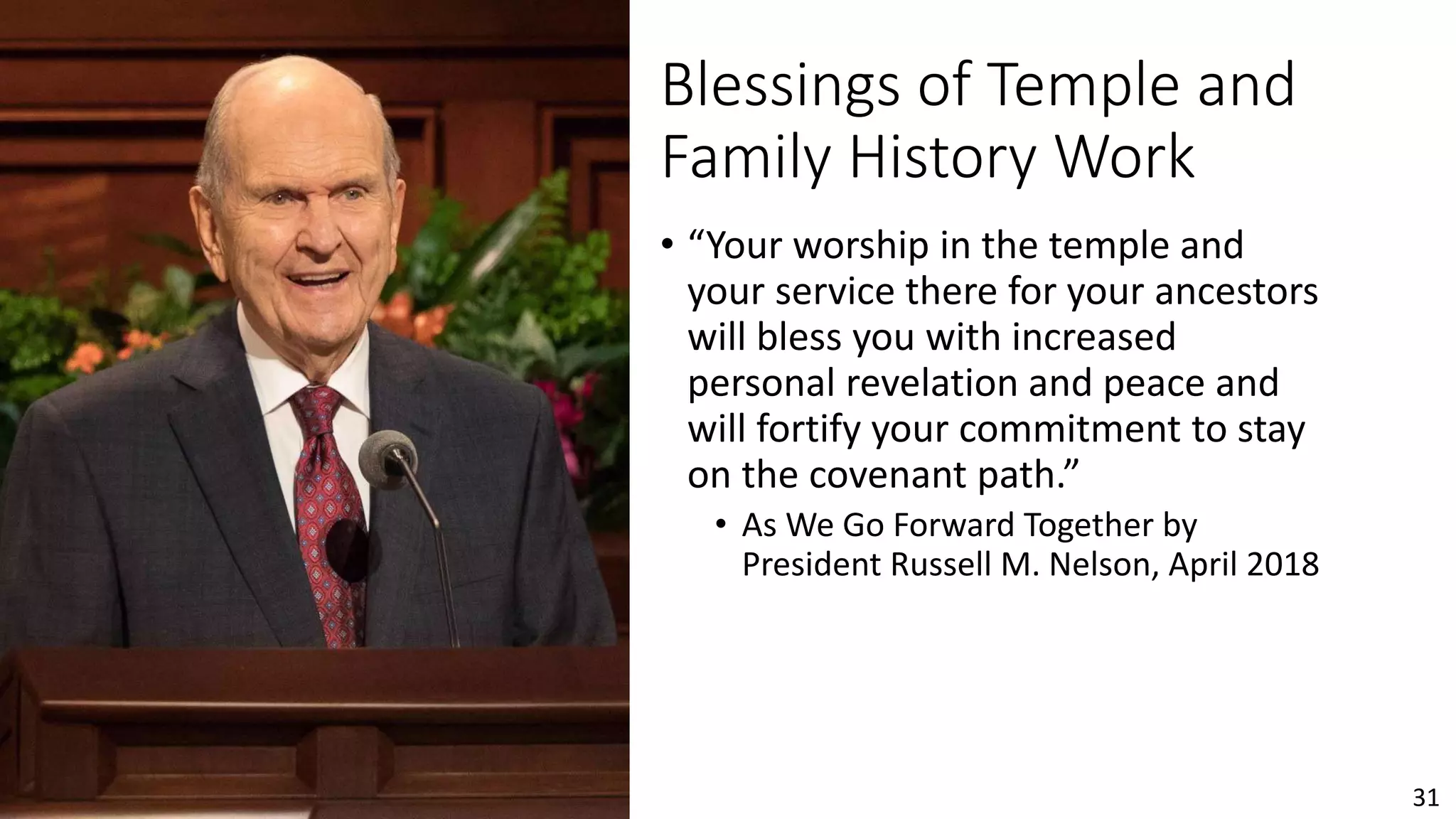 Blessings of Temple and Family History Work

• “Your worship in the temple and your service there for your ancestors will bless you with increased personal revelation and peace and will fortify your commitment to stay on the covenant path.”

• As We Go Forward Together by President Russell M. Nelson, April 2018

31